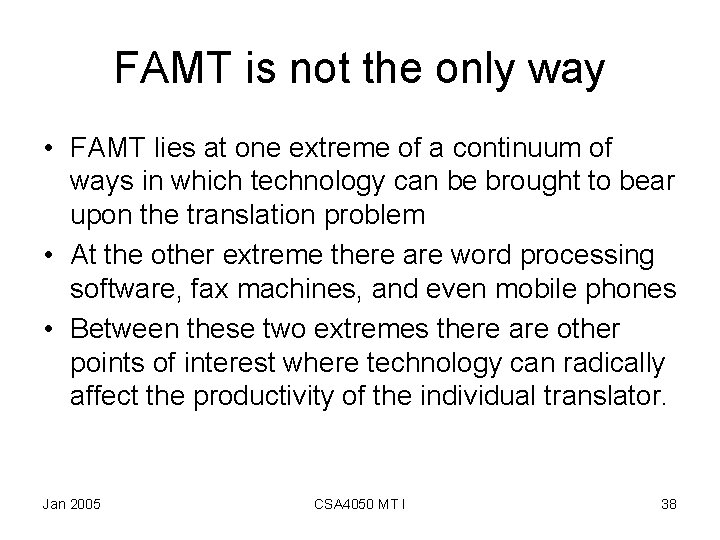 FAMT is not the only way

• FAMT lies at one extreme of a continuum of ways in which technology can be brought to bear upon the translation problem
• At the other extreme there are word processing software, fax machines, and even mobile phones
• Between these two extremes there are other points of interest where technology can radically affect the productivity of the individual translator.

Jan 2005

CSA4050 MT I

38